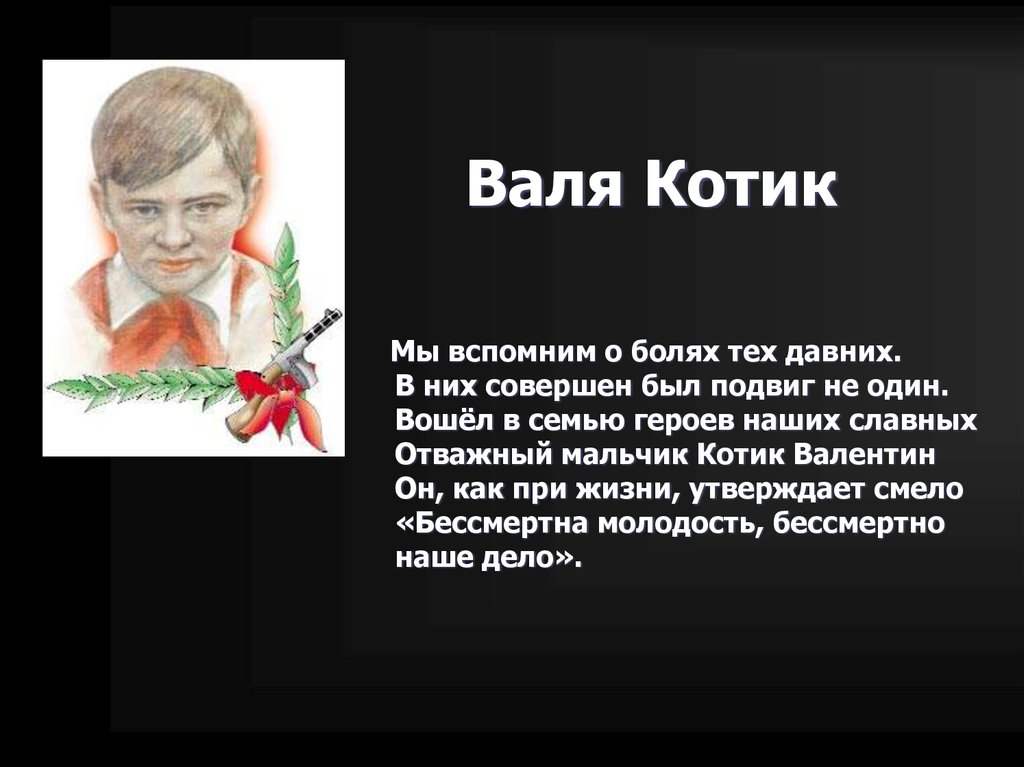 Валя Котик

Мы вспомним о болях тех давних.
В них совершен был подвиг не один.
Вошёл в семью героев наших славных
Отважный мальчик Котик Валентин
Он, как при жизни, утверждает смело
«Бессмертна молодость, бессмертно наше дело».